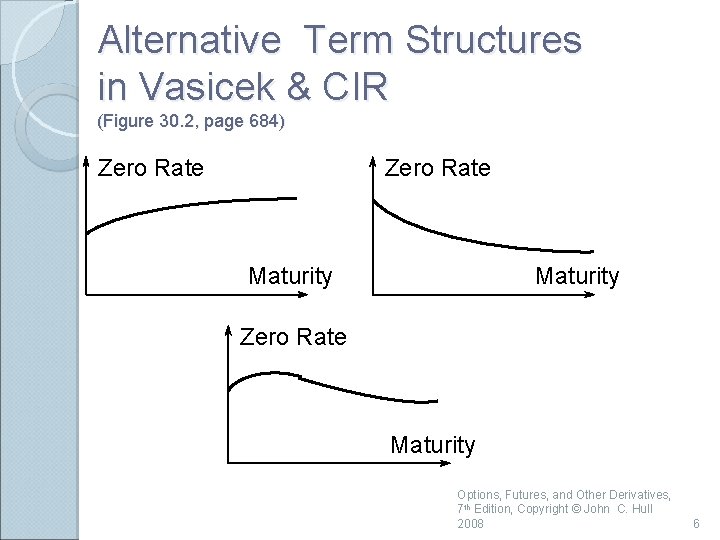 Alternative Term Structures in Vasicek & CIR
(Figure 30.2, page 684)

Zero Rate

Maturity

Zero Rate

Maturity

Zero Rate

Maturity

Options, Futures, and Other Derivatives, 7th Edition, Copyright © John C. Hull 2008

6